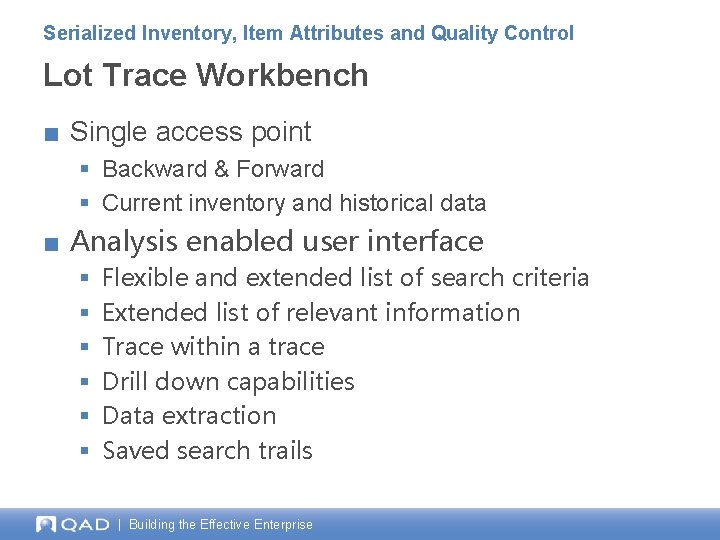 Serialized Inventory, Item Attributes and Quality Control

Lot Trace Workbench

■ Single access point
▪ Backward & Forward
▪ Current inventory and historical data

■ Analysis enabled user interface
▪ Flexible and extended list of search criteria
▪ Extended list of relevant information
▪ Trace within a trace
▪ Drill down capabilities
▪ Data extraction
▪ Saved search trails

QAD | Building the Effective Enterprise